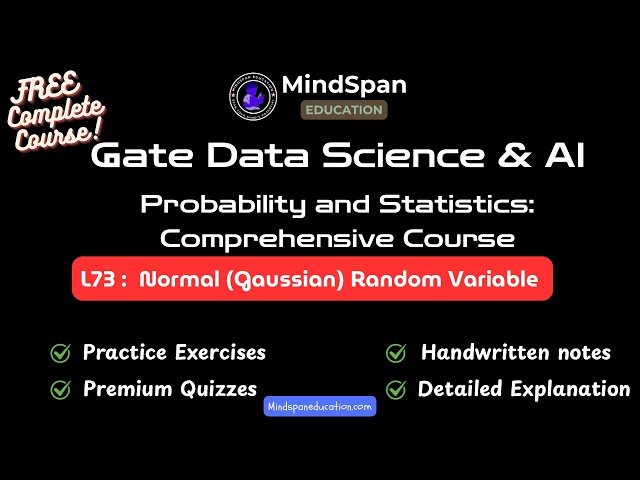 FREE Complete Course!

MindSpan
EDUCATION

Gate Data Science & AI

Probability and Statistics: Comprehensive Course

L73 : Normal (Gaussian) Random Variable

Practice Exercises
Premium Quizzes

Handwritten notes
Detailed Explanation

Mindspaneducation.com